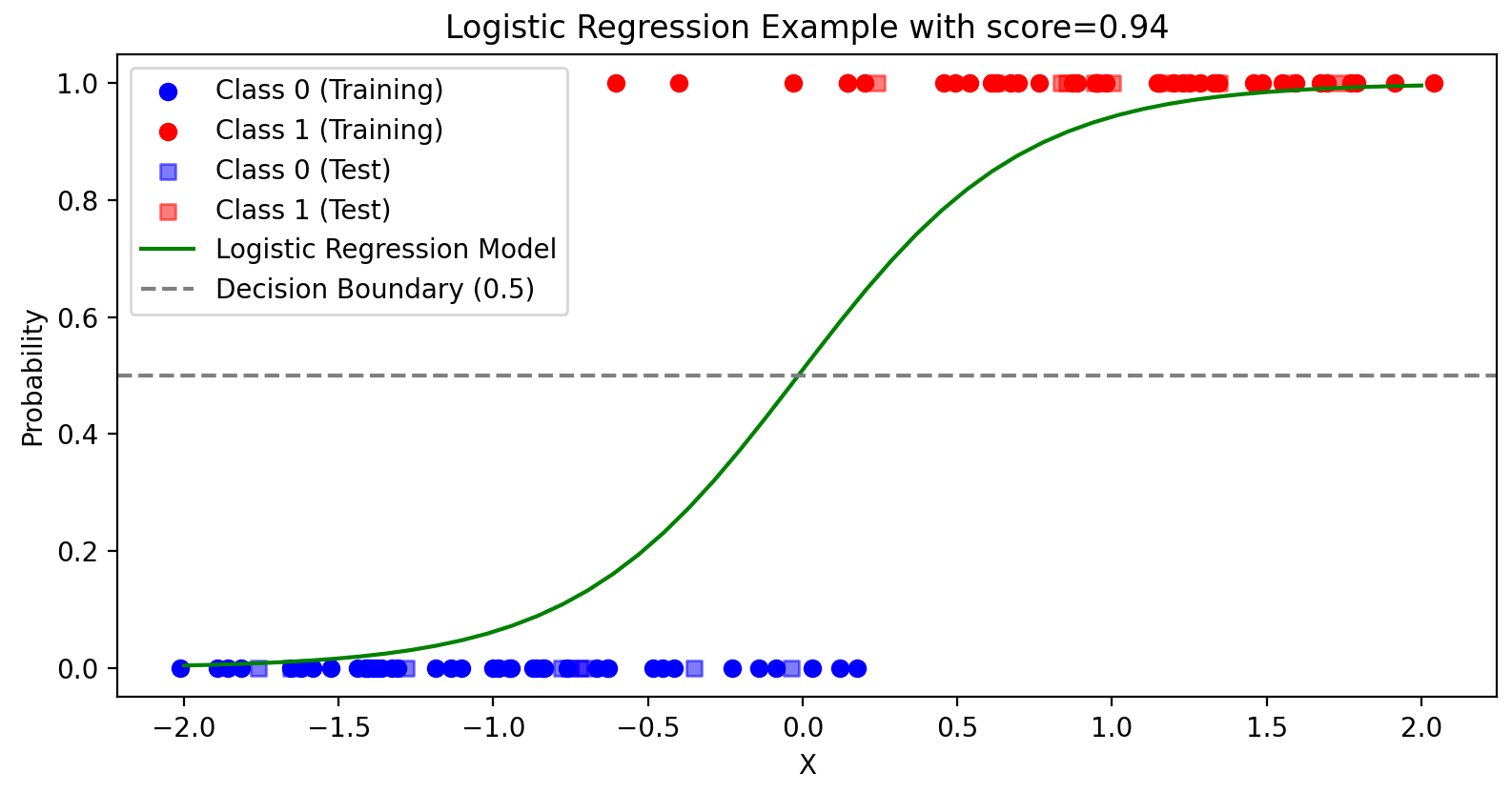 Logistic Regression Example with score=0.94

Class 0 (Training)
Class 1 (Training)
Class 0 (Test)
Class 1 (Test)
Logistic Regression Model
Decision Boundary (0.5)

Probability

1.0
0.8
0.6
0.4
0.2
0.0

−2.0 −1.5 −1.0 −0.5 0.0 0.5 1.0 1.5 2.0

X